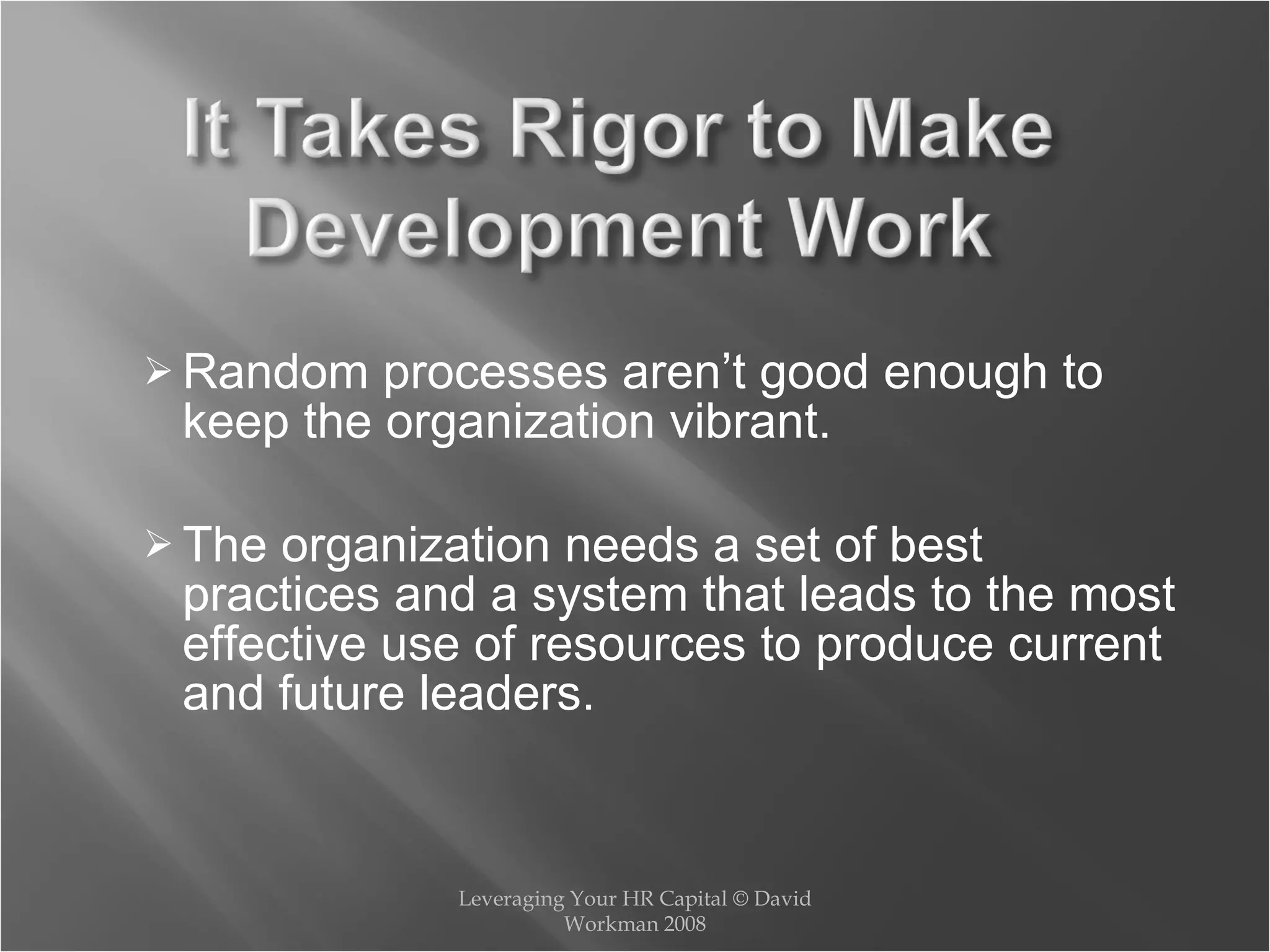 It Takes Rigor to Make Development Work

➢ Random processes aren’t good enough to keep the organization vibrant.

➢ The organization needs a set of best practices and a system that leads to the most effective use of resources to produce current and future leaders.

Leveraging Your HR Capital © David Workman 2008